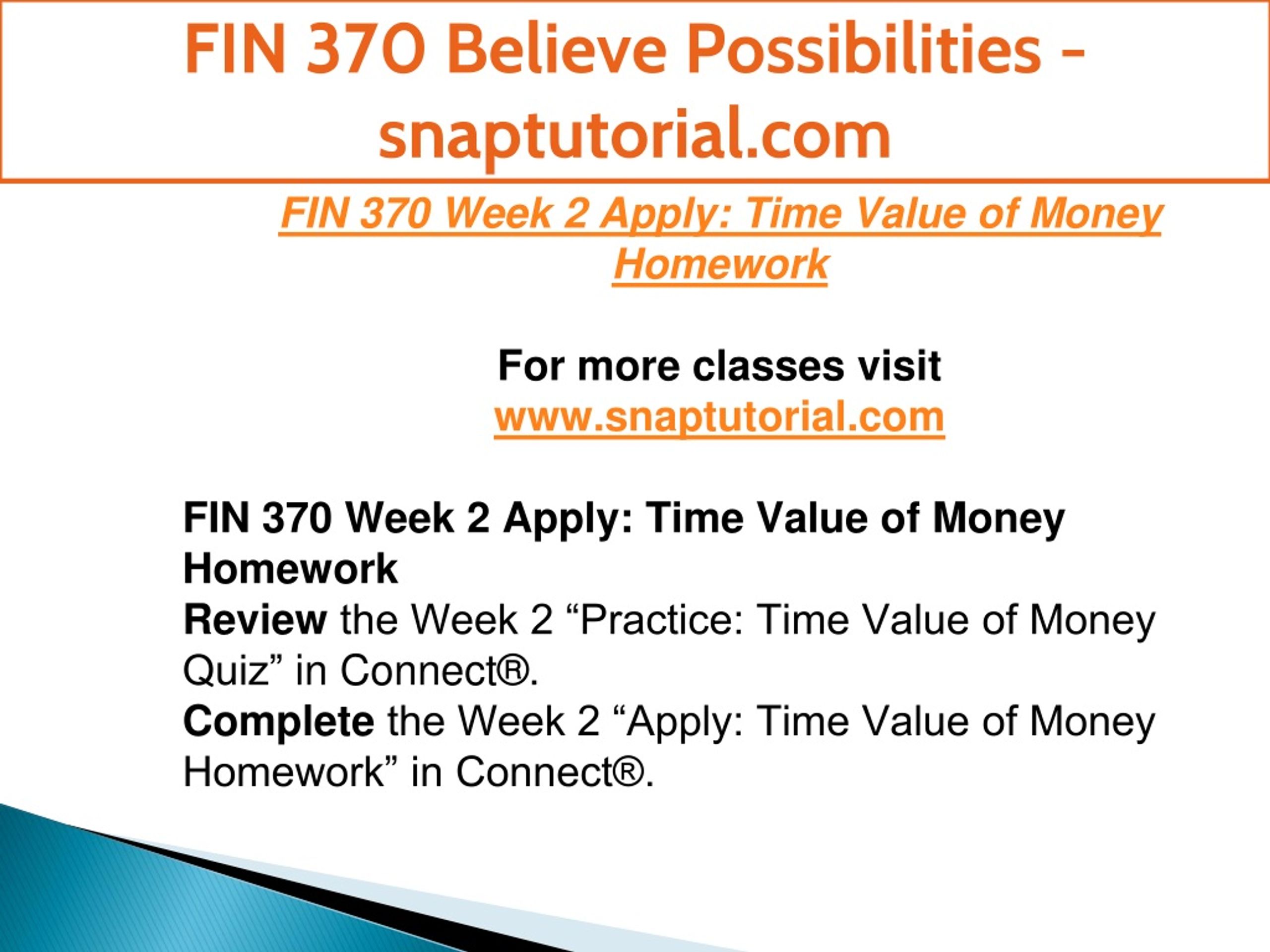 FIN 370 Believe Possibilities - snaptutorial.com

FIN 370 Week 2 Apply: Time Value of Money Homework

For more classes visit
www.snaptutorial.com

FIN 370 Week 2 Apply: Time Value of Money Homework
Review the Week 2 “Practice: Time Value of Money Quiz” in Connect®.
Complete the Week 2 “Apply: Time Value of Money Homework” in Connect®.